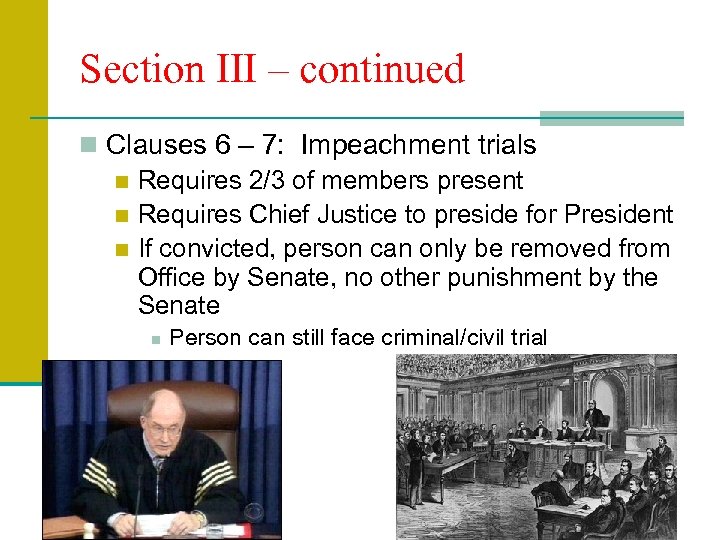 Section III – continued

Clauses 6 – 7: Impeachment trials

Requires 2/3 of members present

Requires Chief Justice to preside for President

If convicted, person can only be removed from Office by Senate, no other punishment by the Senate

Person can still face criminal/civil trial